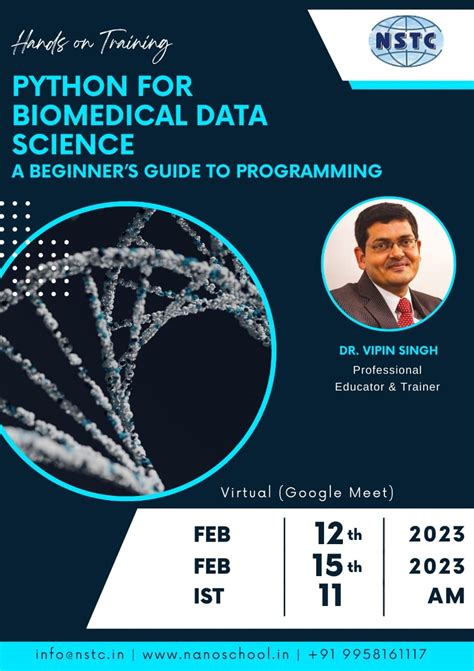 Hands on Training

NSTC

PYTHON FOR BIOMEDICAL DATA SCIENCE

A BEGINNER'S GUIDE TO PROGRAMMING

DR. VIPIN SINGH

Professional Educator & Trainer

Virtual (Google Meet)

| FEB | 12th | 2023 |
|---|---|---|
| FEB | 15th | 2023 |
| IST | 11 | AM |

info@nstc.in | www.nanoschool.in | +91 9958161117